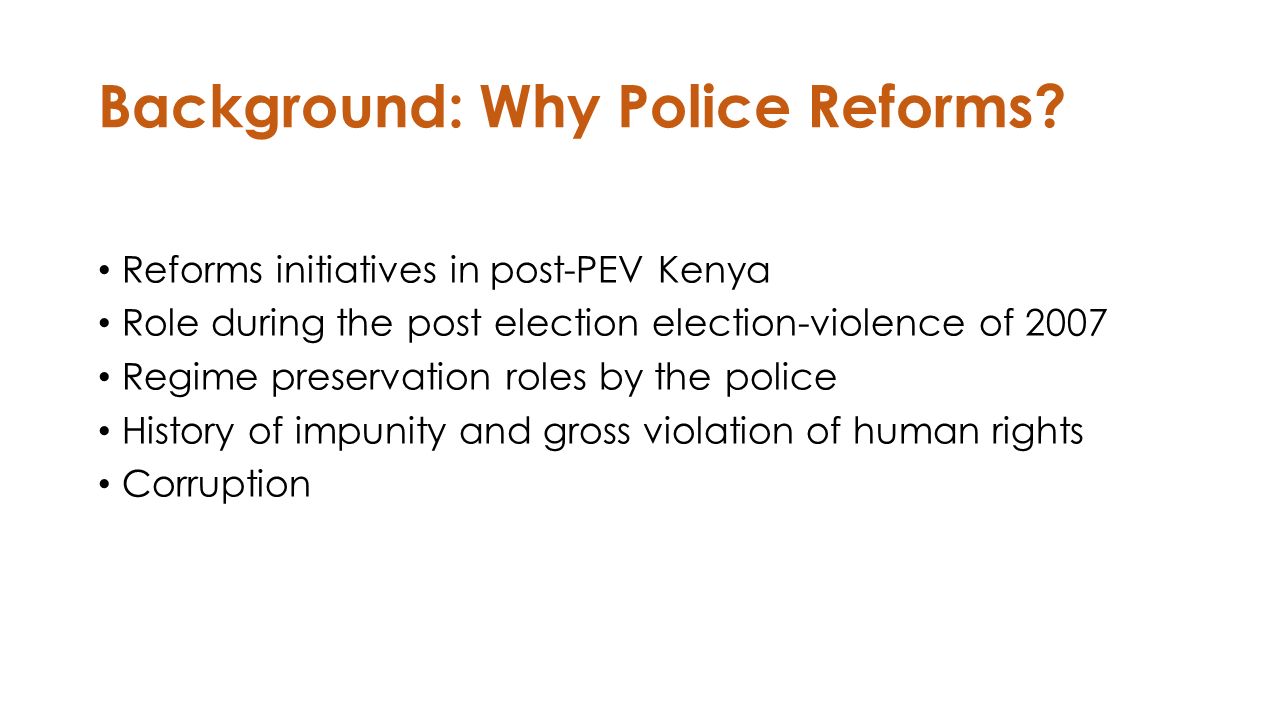 Background: Why Police Reforms?

• Reforms initiatives in post-PEV Kenya
• Role during the post election election-violence of 2007
• Regime preservation roles by the police
• History of impunity and gross violation of human rights
• Corruption